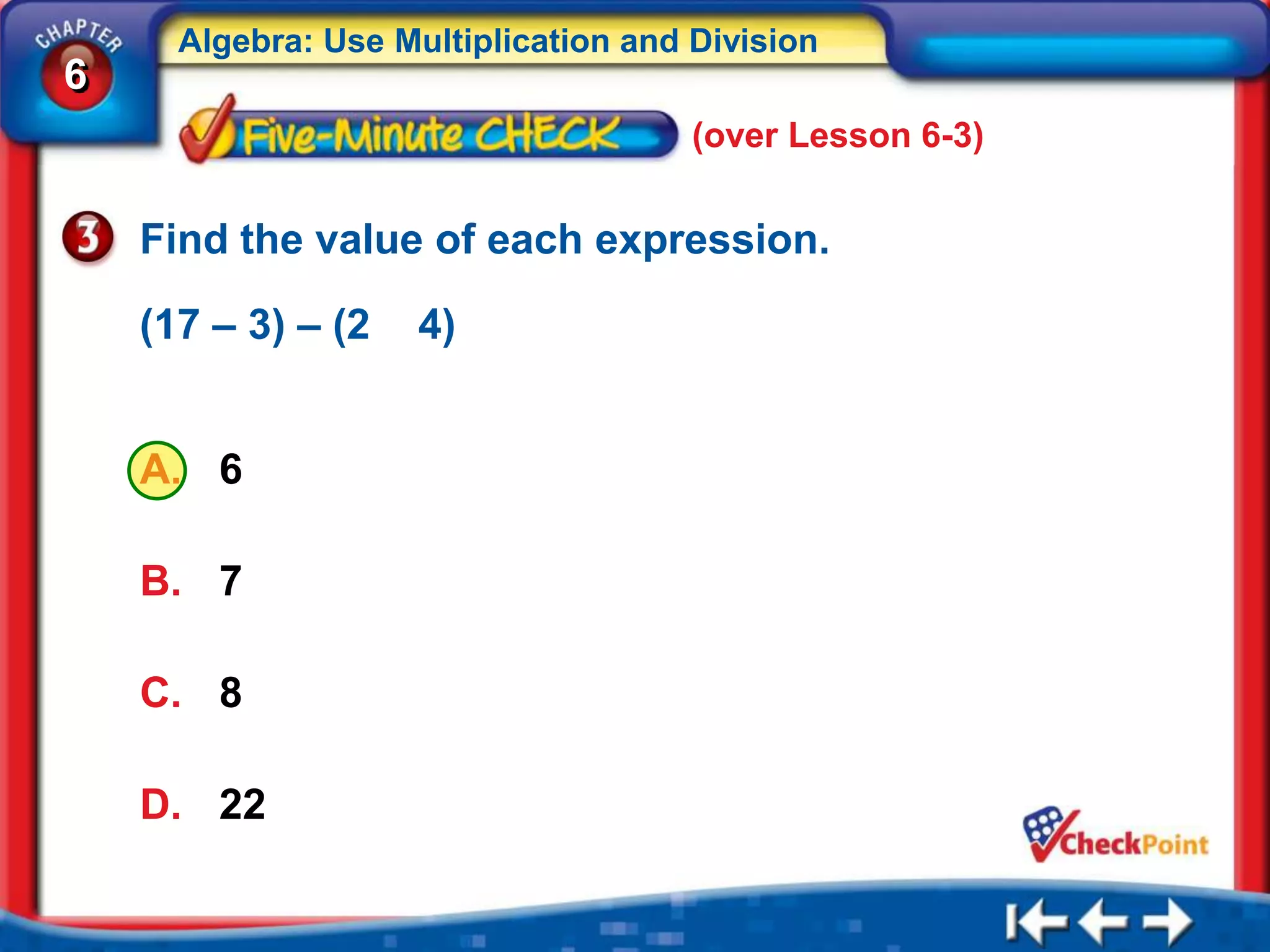 CHAPTER 6

Algebra: Use Multiplication and Division

Five-Minute CHECK (over Lesson 6-3)

3 Find the value of each expression.

(17 – 3) – (2 4)

A. 6

B. 7

C. 8

D. 22

CheckPoint